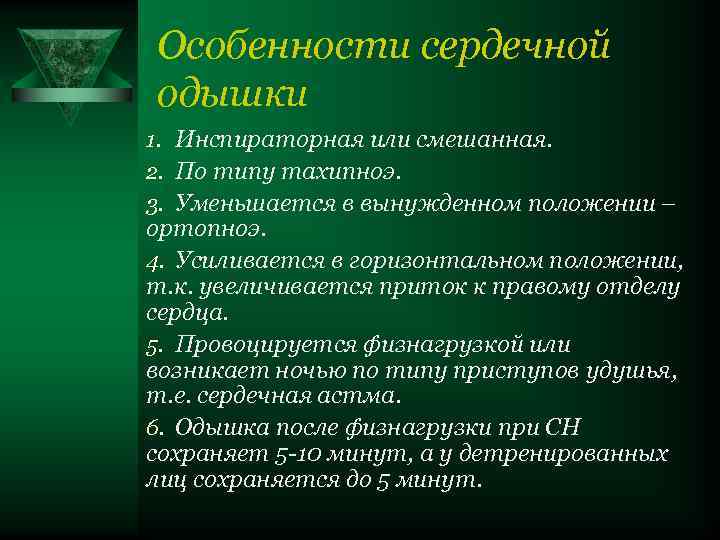 Особенности сердечной одышки

1. Инспираторная или смешанная.

2. По типу тахипноэ.

3. Уменьшается в вынужденном положении – ортопноэ.

4. Усиливается в горизонтальном положении, т.к. увеличивается приток к правому отделу сердца.

5. Провоцируется физнагрузкой или возникает ночью по типу приступов удушья, т.е. сердечная астма.

6. Одышка после физнагрузки при СН сохраняет 5-10 минут, а у детренированных лиц сохраняется до 5 минут.